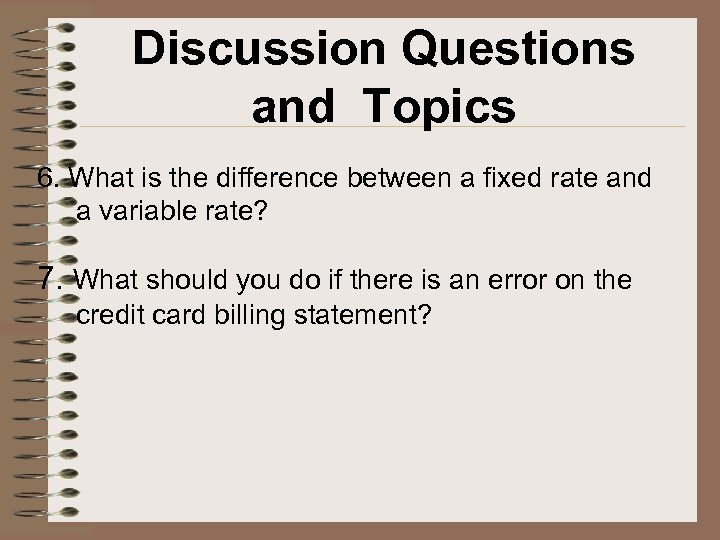 Discussion Questions and Topics

6. What is the difference between a fixed rate and a variable rate?

7. What should you do if there is an error on the credit card billing statement?